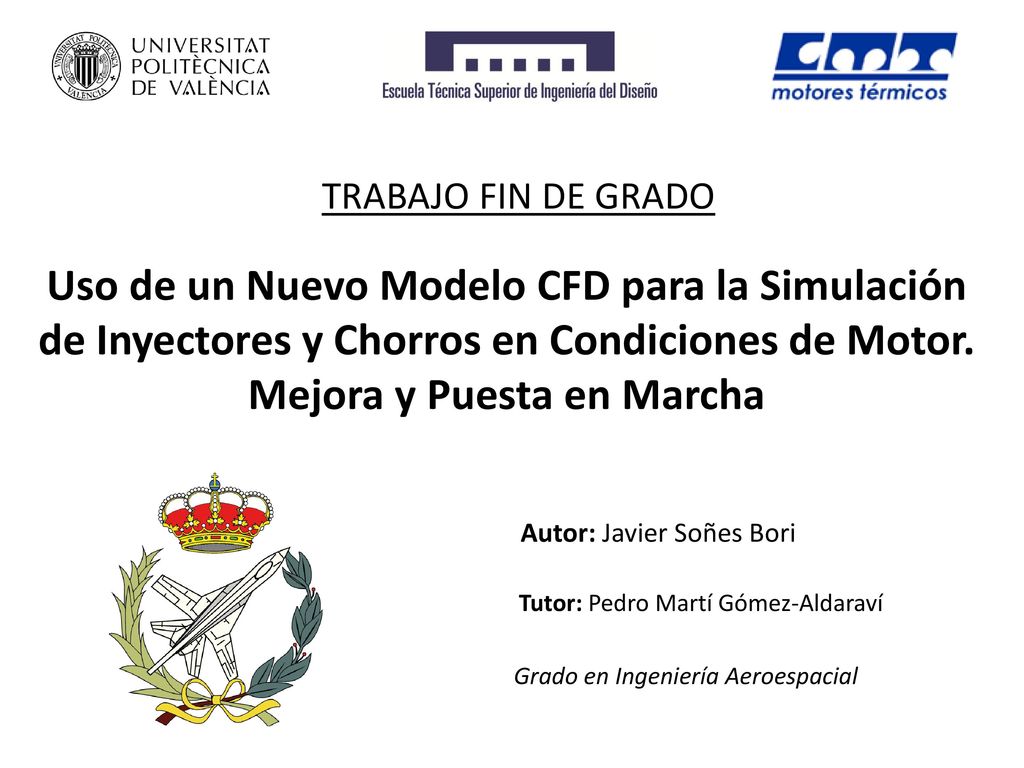 UNIVERSITAT POLITÈCNICA DE VALÈNCIA

Escuela Técnica Superior de Ingeniería del Diseño

cmt motores térmicos

TRABAJO FIN DE GRADO

Uso de un Nuevo Modelo CFD para la Simulación de Inyectores y Chorros en Condiciones de Motor. Mejora y Puesta en Marcha

Autor: Javier Soñes Bori

Tutor: Pedro Martí Gómez-Aldaraví

Grado en Ingeniería Aeroespacial